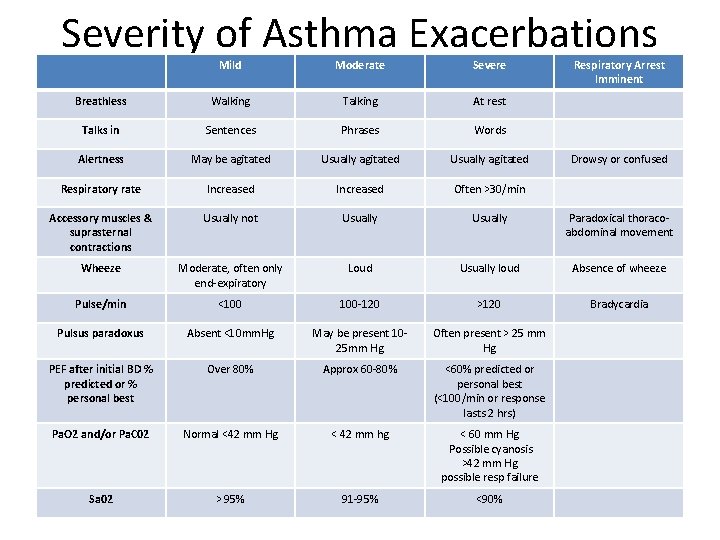 Severity of Asthma Exacerbations

| | Mild | Moderate | Severe | Respiratory Arrest Imminent |
|---|---|---|---|---|
| Breathless | Walking | Talking | At rest | |
| Talks in | Sentences | Phrases | Words | |
| Alertness | May be agitated | Usually agitated | Usually agitated | Drowsy or confused |
| Respiratory rate | Increased | Increased | Often >30/min | |
| Accessory muscles & suprasternal contractions | Usually not | Usually | Usually | Paradoxical thoraco-abdominal movement |
| Wheeze | Moderate, often only end-expiratory | Loud | Usually loud | Absence of wheeze |
| Pulse/min | <100 | 100-120 | >120 | Bradycardia |
| Pulsus paradoxus | Absent <10mmHg | May be present 10-25mm Hg | Often present > 25 mm Hg | |
| PEF after initial BD % predicted or % personal best | Over 80% | Approx 60-80% | <60% predicted or personal best (<100/min or response lasts 2 hrs) | |
| PaO2 and/or PaC02 | Normal <42 mm Hg | < 42 mm hg | < 60 mm Hg Possible cyanosis >42 mm Hg possible resp failure | |
| Sa02 | >95% | 91-95% | <90% | |